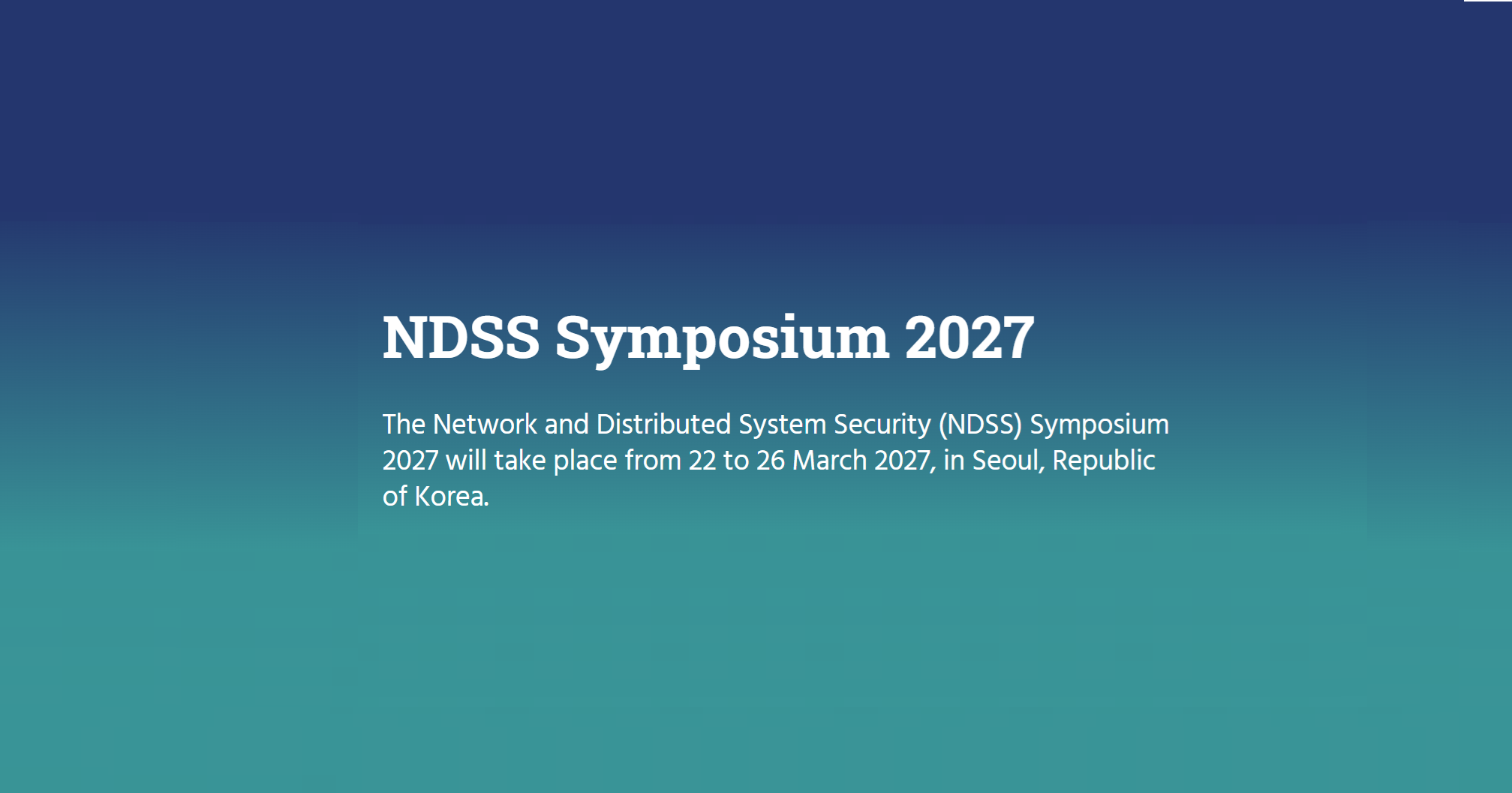 NDSS Symposium 2027

The Network and Distributed System Security (NDSS) Symposium 2027 will take place from 22 to 26 March 2027, in Seoul, Republic of Korea.